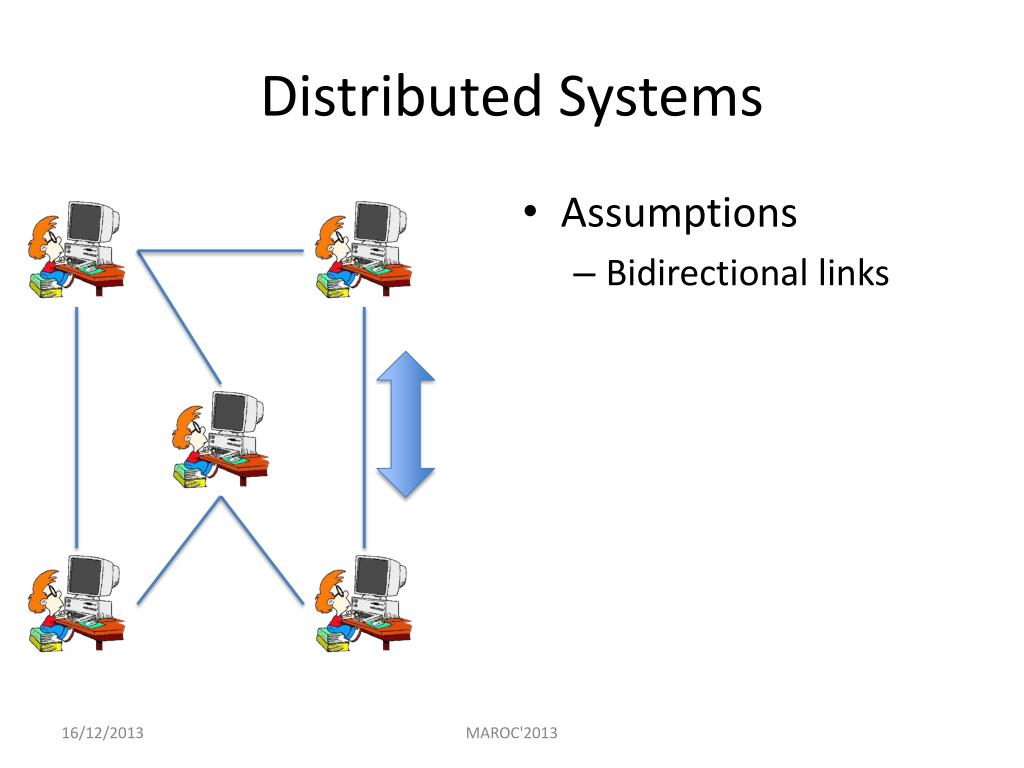 Distributed Systems

• Assumptions
– Bidirectional links

16/12/2013

MAROC'2013